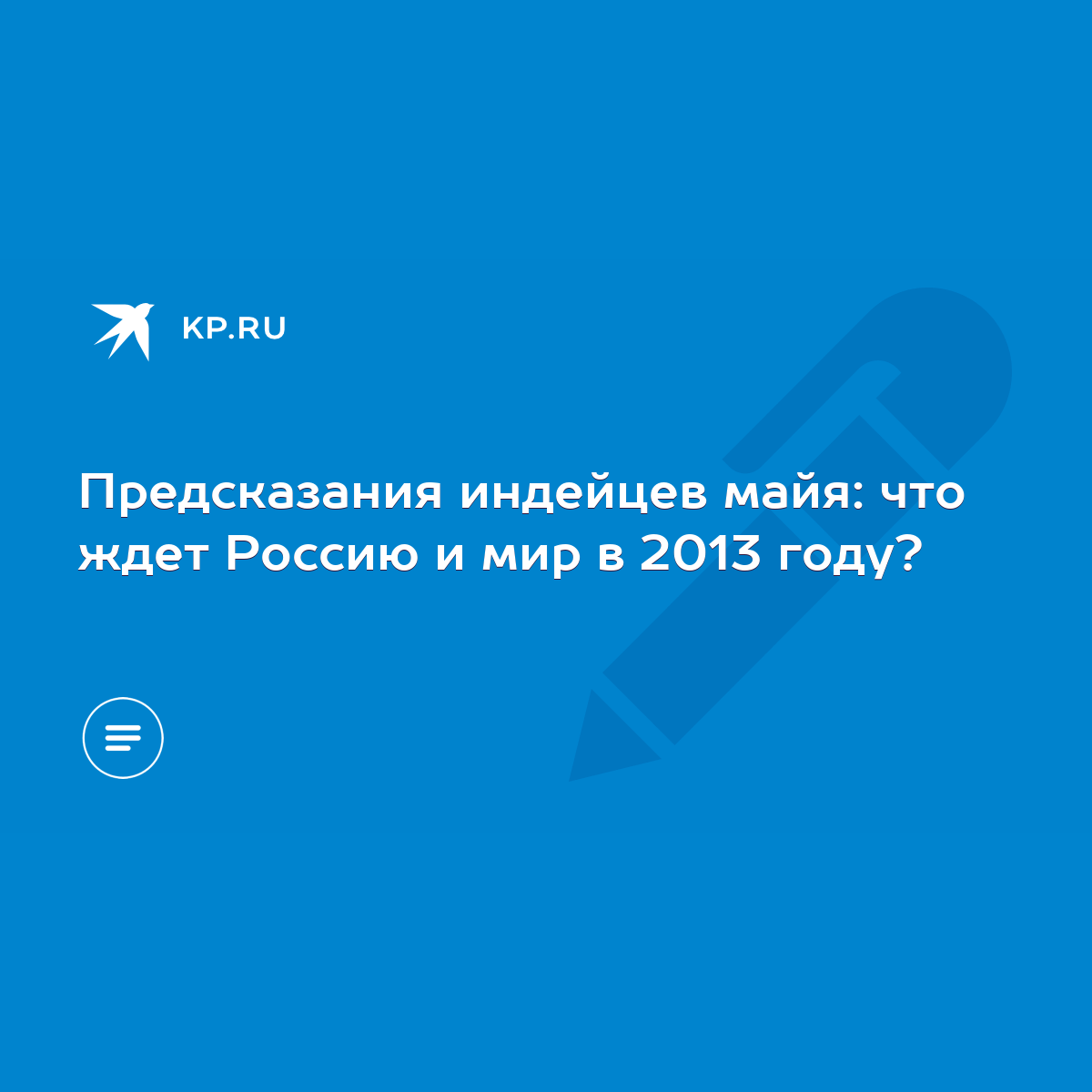 KP.RU

Предсказания индейцев майя: что ждет Россию и мир в 2013 году?